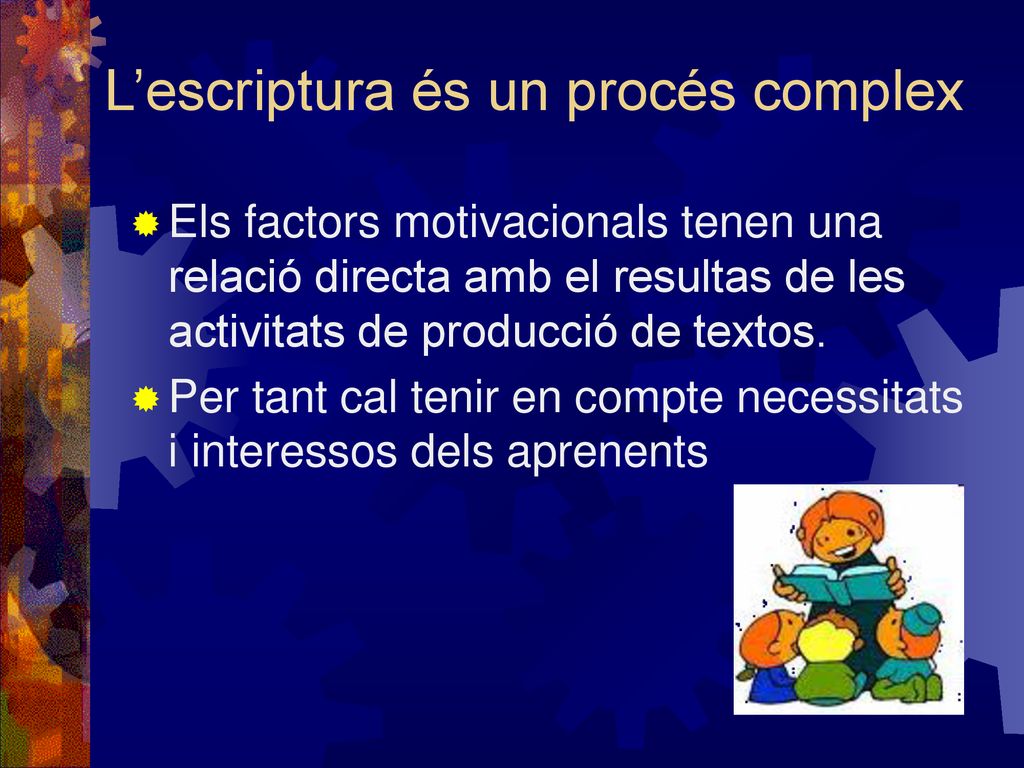 L’escriptura és un procés complex

Els factors motivacionals tenen una relació directa amb el resultas de les activitats de producció de textos.

Per tant cal tenir en compte necessitats i interessos dels aprenents